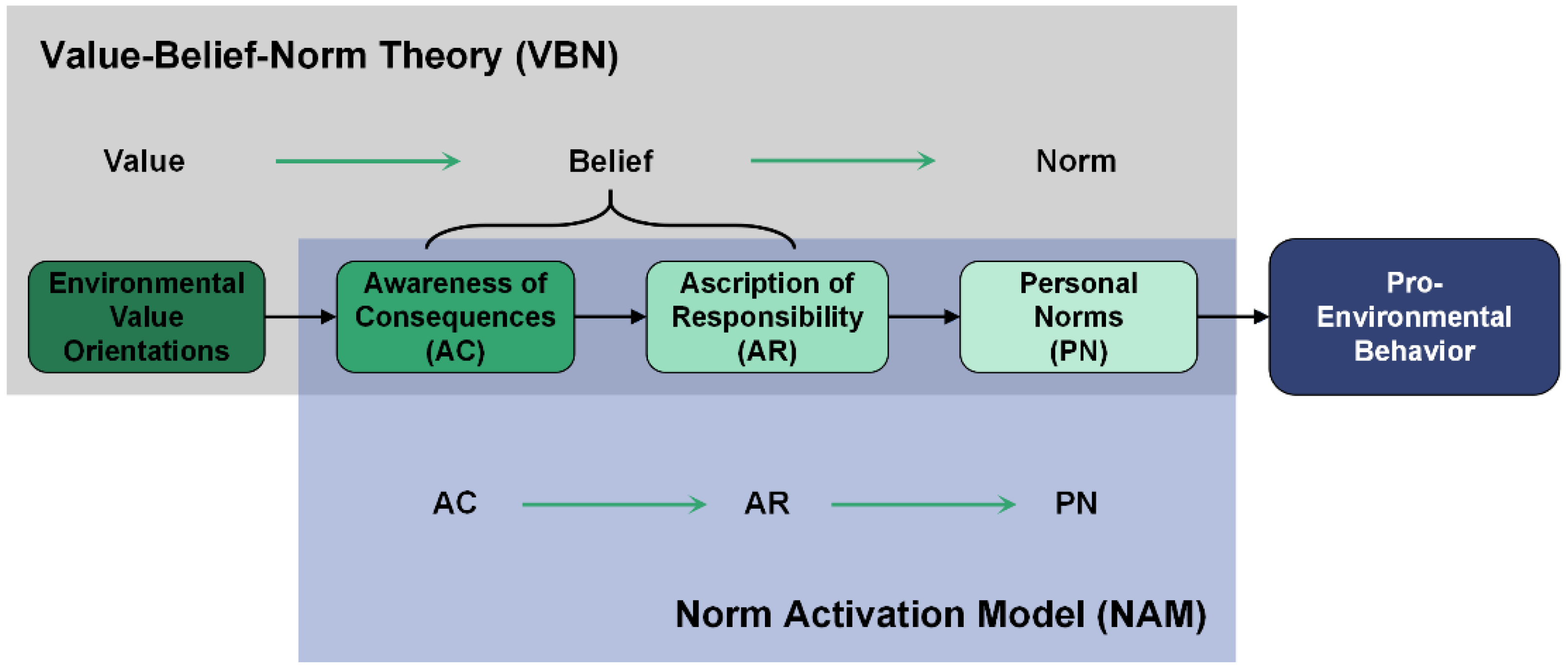 Value-Belief-Norm Theory (VBN)

Value

Belief

Norm

Environmental Value Orientations

Awareness of Consequences (AC)

Ascription of Responsibility (AR)

Personal Norms (PN)

Pro-Environmental Behavior

AC

AR

PN

Norm Activation Model (NAM)